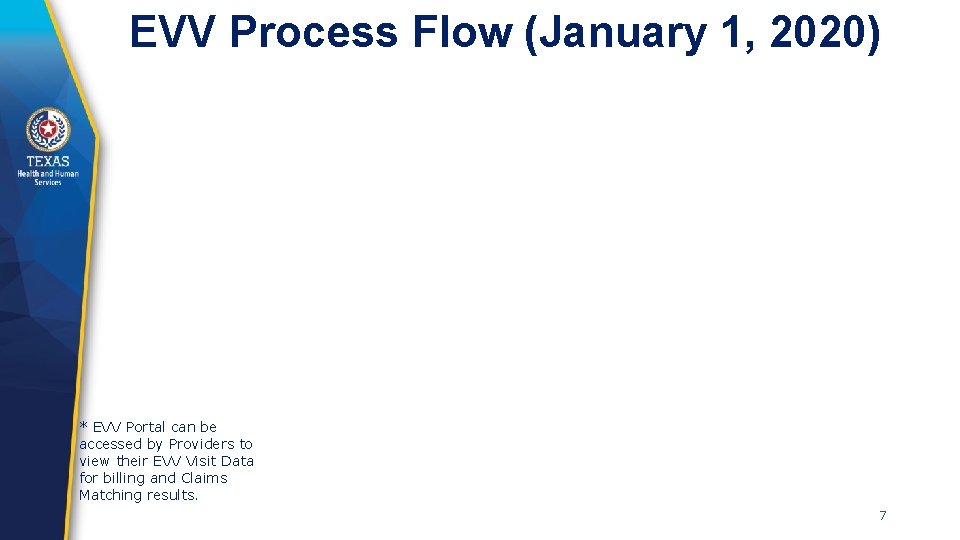 EVV Process Flow (January 1, 2020)

TEXAS
Health and Human Services

* EVV Portal can be accessed by Providers to view their EVV Visit Data for billing and Claims Matching results.

7